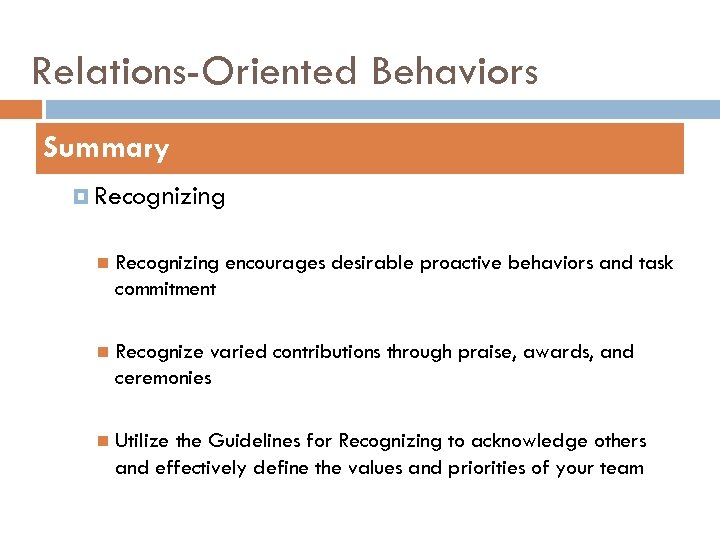 Relations-Oriented Behaviors

Summary

Recognizing

Recognizing encourages desirable proactive behaviors and task commitment

Recognize varied contributions through praise, awards, and ceremonies

Utilize the Guidelines for Recognizing to acknowledge others and effectively define the values and priorities of your team